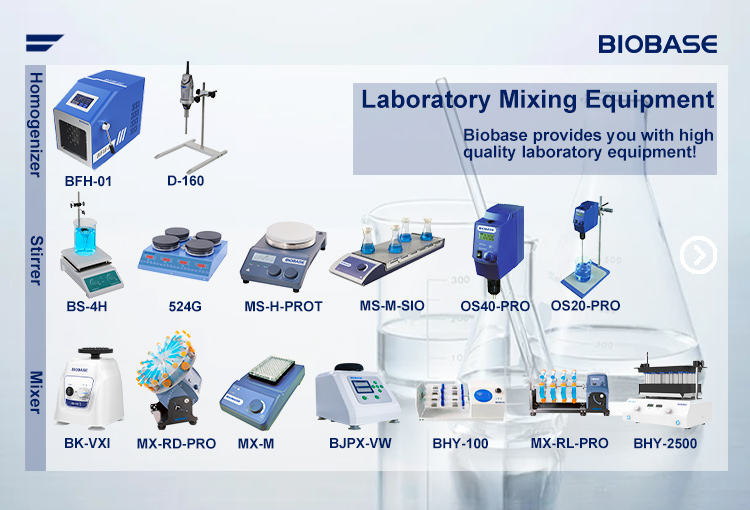 BIOBASE

Laboratory Mixing Equipment

Biobase provides you with high quality laboratory equipment!

Homogenizer

BFH-01

D-160

Stirrer

BS-4H

524G

MS-H-PROT

MS-M-SIO

OS40-PRO

OS20-PRO

Mixer

BK-VXI

MX-RD-PRO

MX-M

BJPX-VW

BHY-100

MX-RL-PRO

BHY-2500